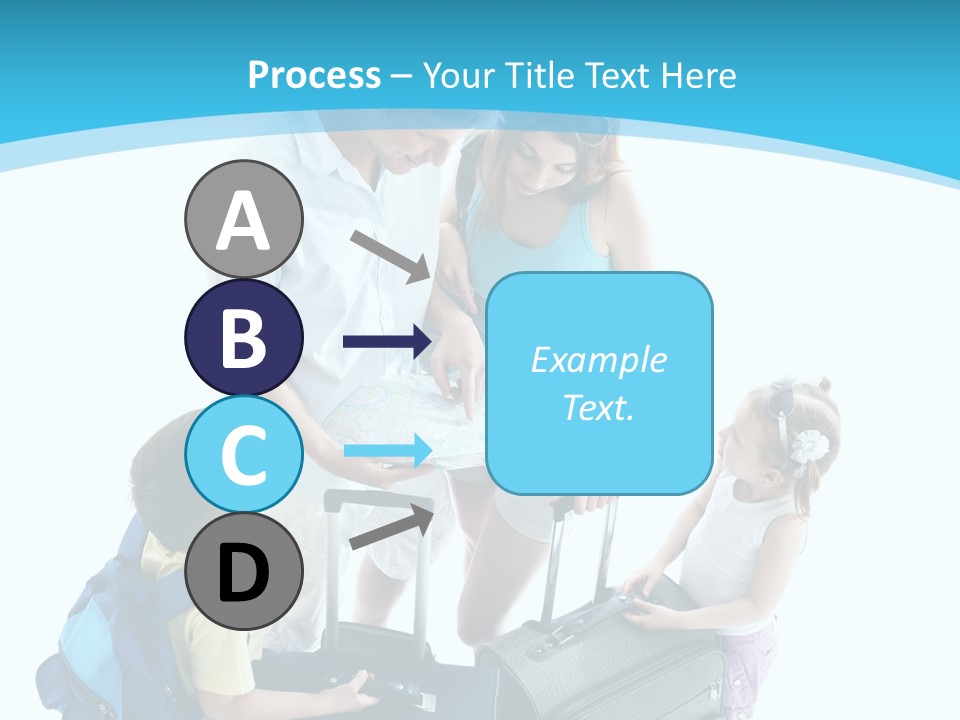 Process – Your Title Text Here

A

B

C

D

Example Text.